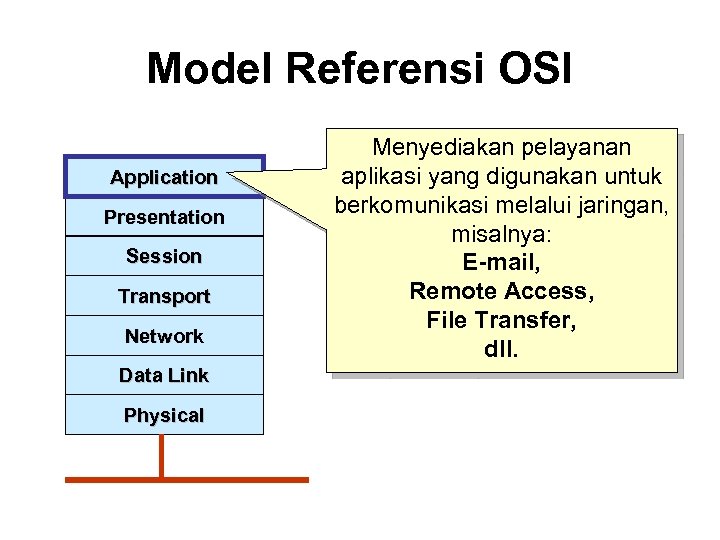 Model Referensi OSI

Application
Presentation
Session
Transport
Network
Data Link
Physical

Menyediakan pelayanan aplikasi yang digunakan untuk berkomunikasi melalui jaringan, misalnya:
E-mail,
Remote Access,
File Transfer,
dll.